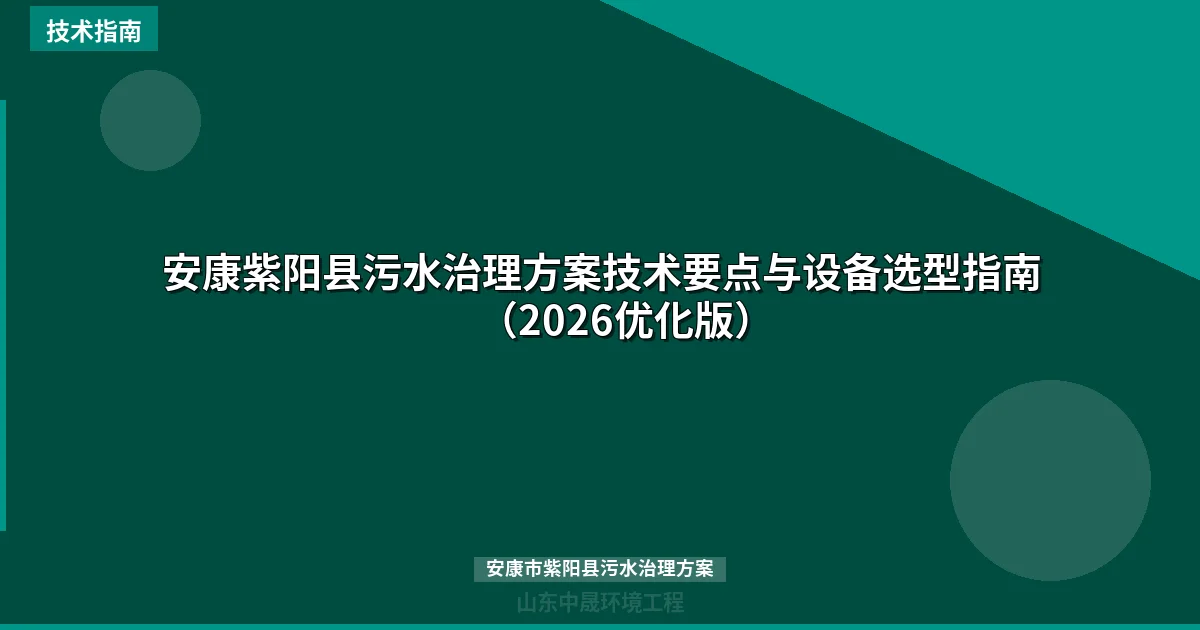 技术指南

安康紫阳县污水治理方案技术要点与设备选型指南（2026优化版）

安康市紫阳县污水治理方案

山东中晟环境工程